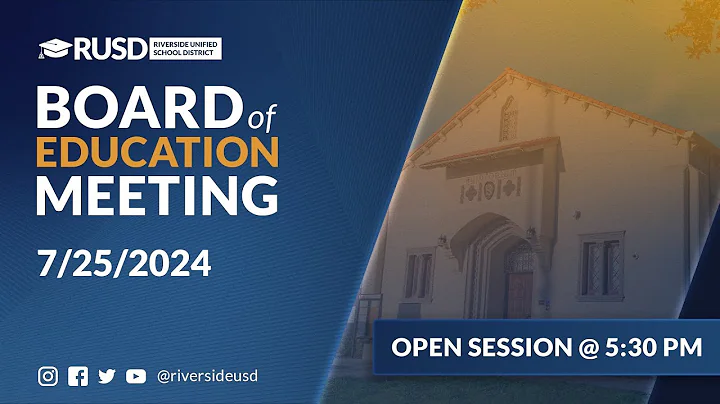 RUSD RIVERSIDE UNIFIED SCHOOL DISTRICT

BOARD of EDUCATION MEETING

7/25/2024

OPEN SESSION @ 5:30 PM

@riversideusd